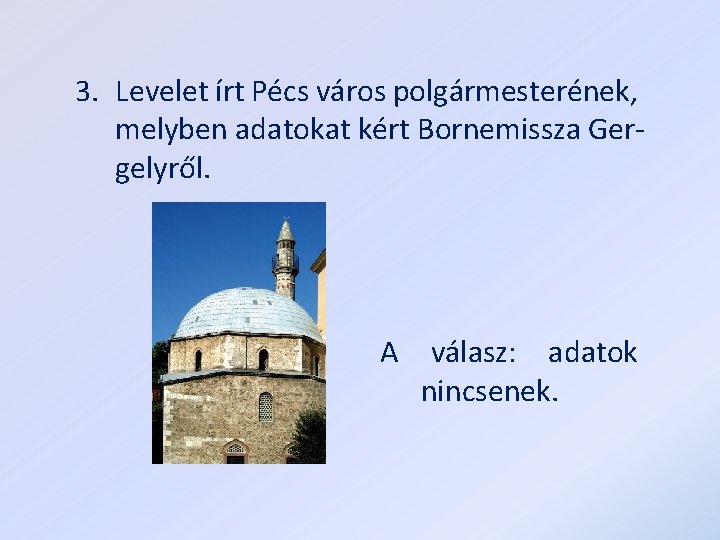 3. Levelet írt Pécs város polgármesterének, melyben adatokat kért Bornemissza Gergelyről.

A válasz: adatok nincsenek.